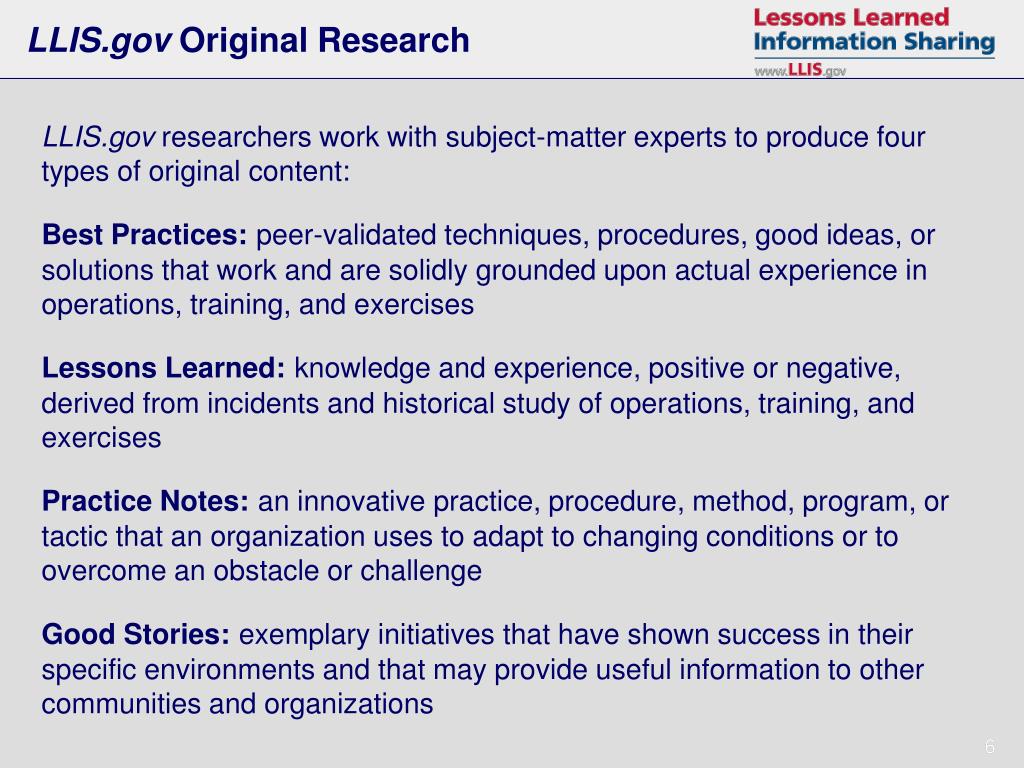 LLIS.gov Original Research

Lessons Learned
Information Sharing
www.LLIS.gov

LLIS.gov researchers work with subject-matter experts to produce four types of original content:

Best Practices: peer-validated techniques, procedures, good ideas, or solutions that work and are solidly grounded upon actual experience in operations, training, and exercises

Lessons Learned: knowledge and experience, positive or negative, derived from incidents and historical study of operations, training, and exercises

Practice Notes: an innovative practice, procedure, method, program, or tactic that an organization uses to adapt to changing conditions or to overcome an obstacle or challenge

Good Stories: exemplary initiatives that have shown success in their specific environments and that may provide useful information to other communities and organizations

6